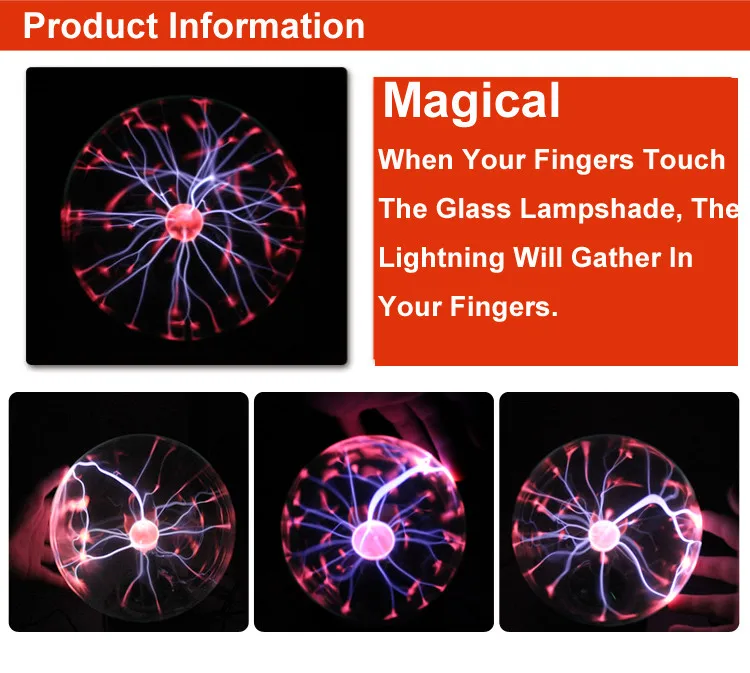 Product Information

Magical

When Your Fingers Touch The Glass Lampshade, The Lightning Will Gather In Your Fingers.